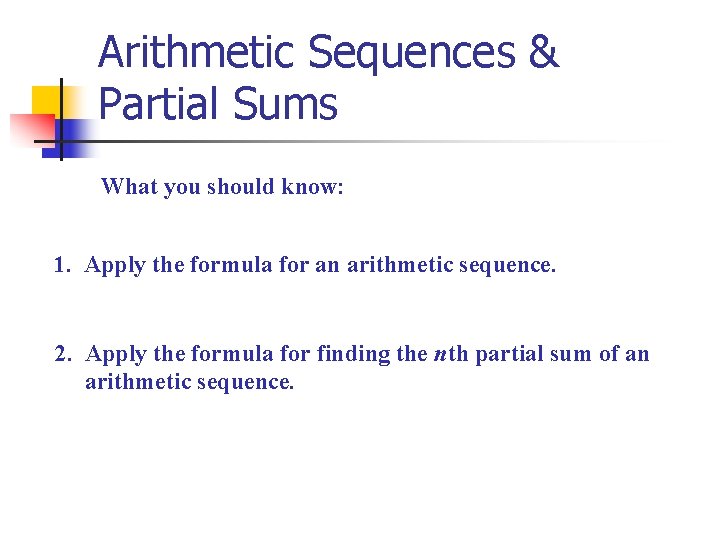 Arithmetic Sequences & Partial Sums

What you should know:

1. Apply the formula for an arithmetic sequence.

2. Apply the formula for finding the $n$th partial sum of an arithmetic sequence.